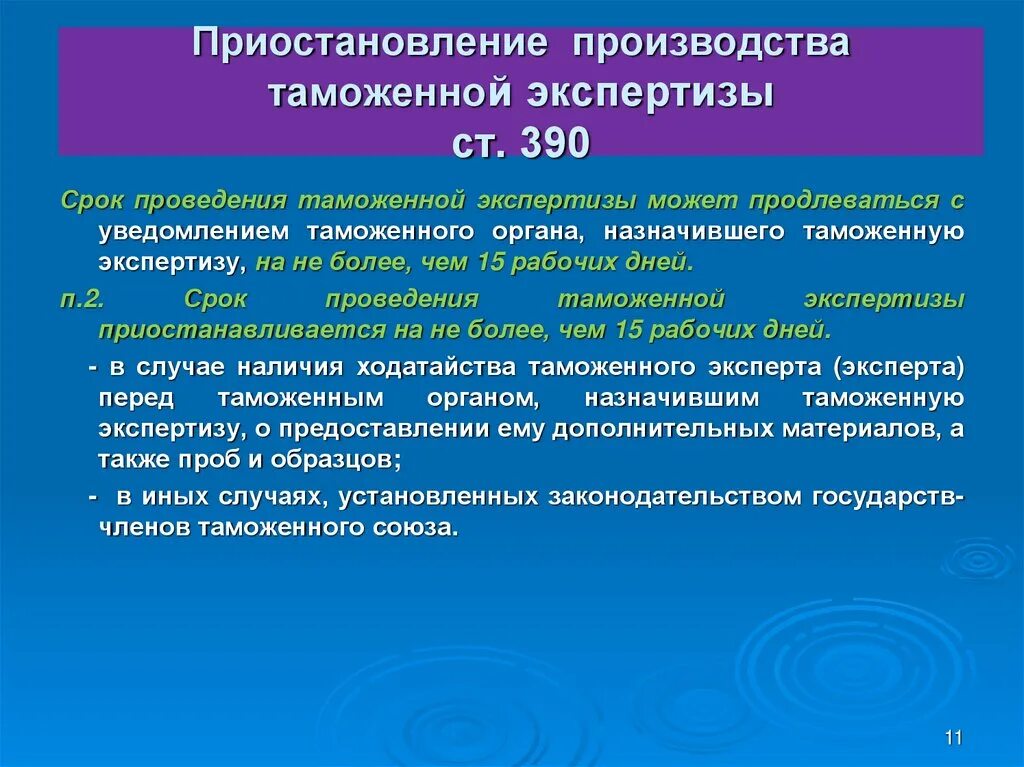 Приостановление производства таможенной экспертизы ст. 390

Срок проведения таможенной экспертизы может продлеваться с уведомлением таможенного органа, назначившего таможенную экспертизу, на не более, чем 15 рабочих дней.

п.2. Срок проведения таможенной экспертизы приостанавливается на не более, чем 15 рабочих дней.

- в случае наличия ходатайства таможенного эксперта (эксперта) перед таможенным органом, назначившим таможенную экспертизу, о предоставлении ему дополнительных материалов, а также проб и образцов;

- в иных случаях, установленных законодательством государств-членов таможенного союза.

11